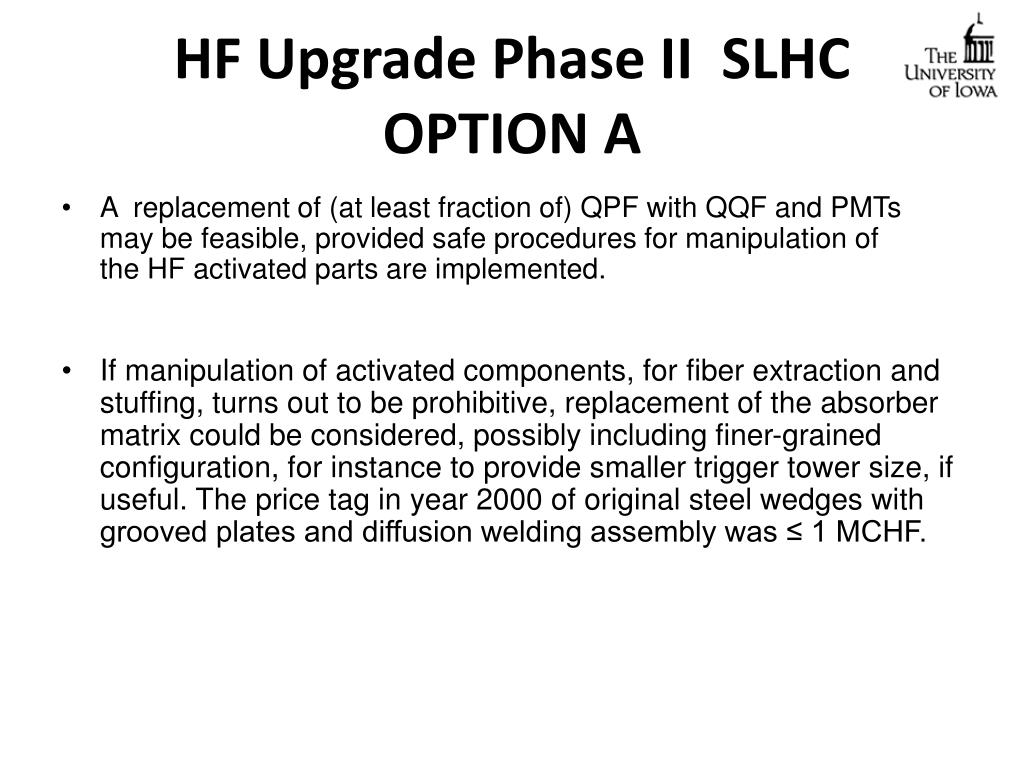 HF Upgrade Phase II SLHC
OPTION A

THE UNIVERSITY OF IOWA

• A replacement of (at least fraction of) QPF with QQF and PMTs may be feasible, provided safe procedures for manipulation of the HF activated parts are implemented.

• If manipulation of activated components, for fiber extraction and stuffing, turns out to be prohibitive, replacement of the absorber matrix could be considered, possibly including finer-grained configuration, for instance to provide smaller trigger tower size, if useful. The price tag in year 2000 of original steel wedges with grooved plates and diffusion welding assembly was ≤ 1 MCHF.